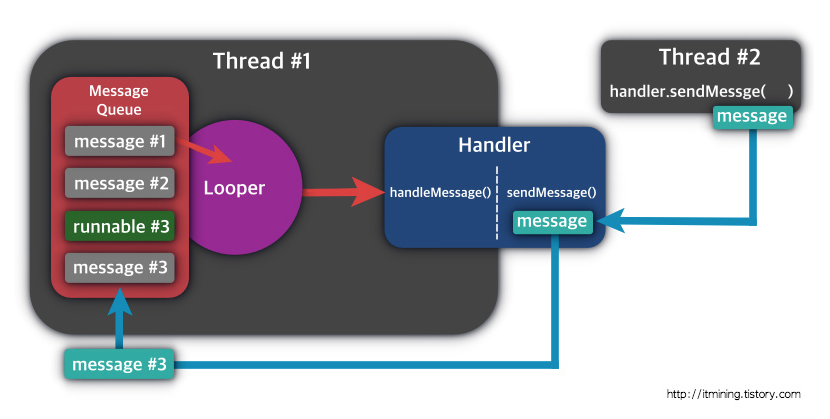 Thread #1

Message Queue

message #1

message #2

runnable #3

message #3

Looper

Handler

handleMessage()

sendMessage()

message

Thread #2

handler.sendMessge( )

message

message #3

http://itmining.tistory.com